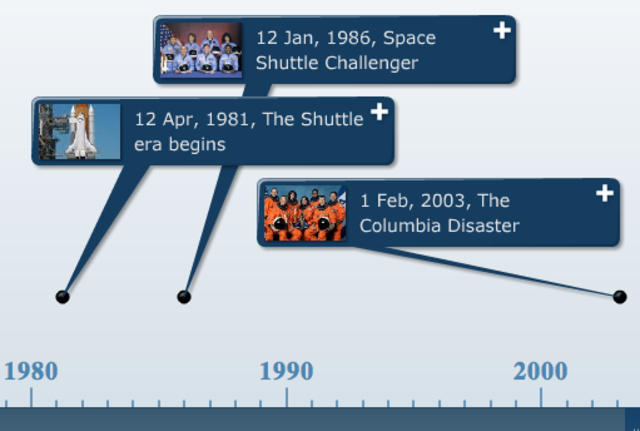 12 Jan, 1986, Space Shuttle Challenger +

12 Apr, 1981, The Shuttle era begins +

1 Feb, 2003, The Columbia Disaster +

1980

1990

2000